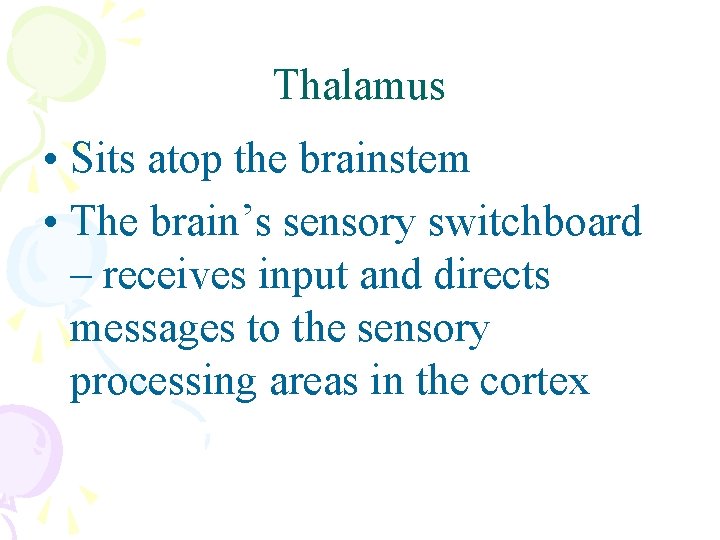 Thalamus

• Sits atop the brainstem
• The brain’s sensory switchboard – receives input and directs messages to the sensory processing areas in the cortex